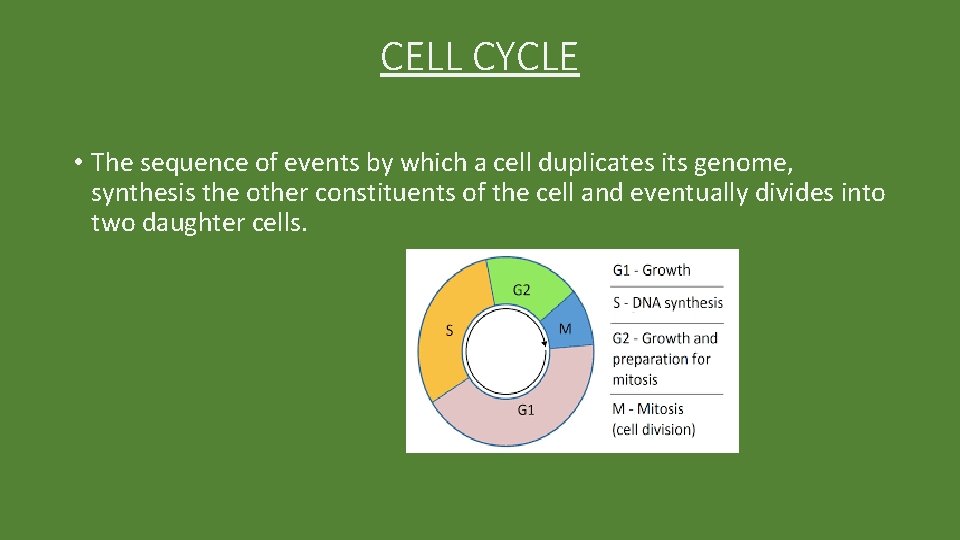 CELL CYCLE

• The sequence of events by which a cell duplicates its genome, synthesis the other constituents of the cell and eventually divides into two daughter cells.

G2
S
M
G1

G1 - Growth
S - DNA synthesis
G2 - Growth and preparation for mitosis
M - Mitosis (cell division)